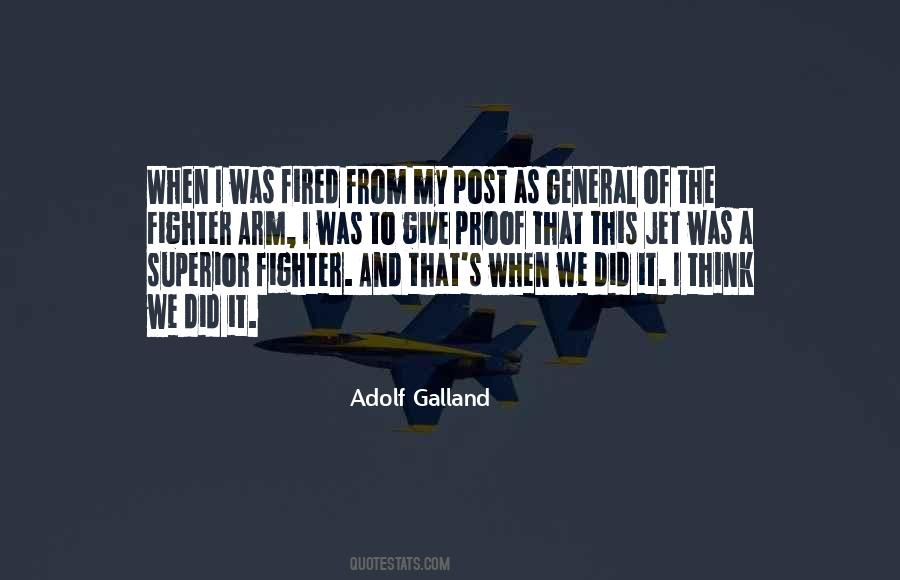 WHEN I WAS FIRED FROM MY POST AS GENERAL OF THE FIGHTER ARM, I WAS TO GIVE PROOF THAT THIS JET WAS A SUPERIOR FIGHTER. AND THAT'S WHEN WE DID IT. I THINK WE DID IT.

Adolf Galland

QUOTESTATS.COM